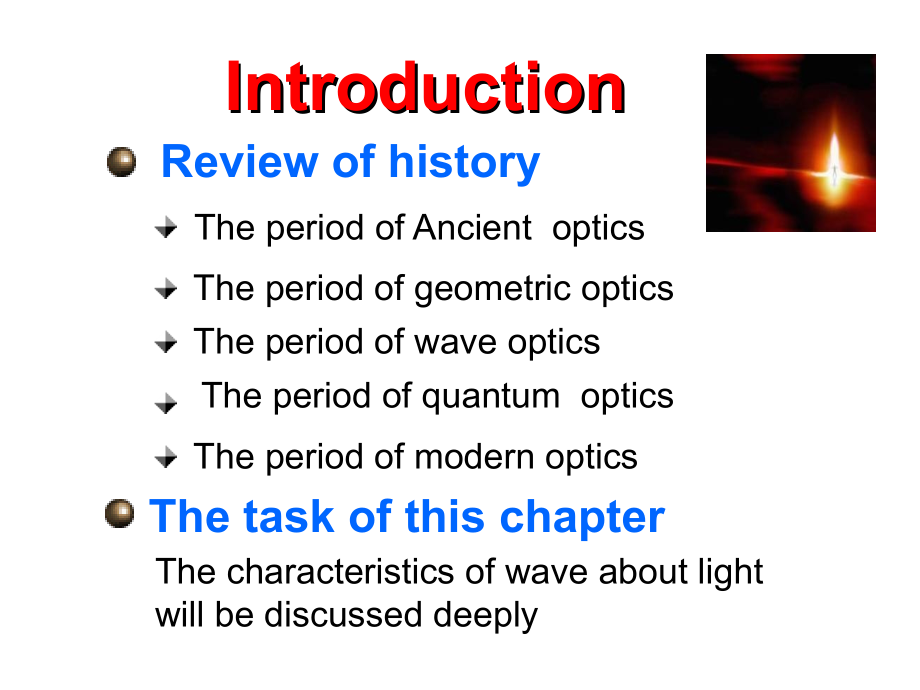 Introduction

Review of history

The period of Ancient optics

The period of geometric optics

The period of wave optics

The period of quantum optics

The period of modern optics

The task of this chapter

The characteristics of wave about light will be discussed deeply